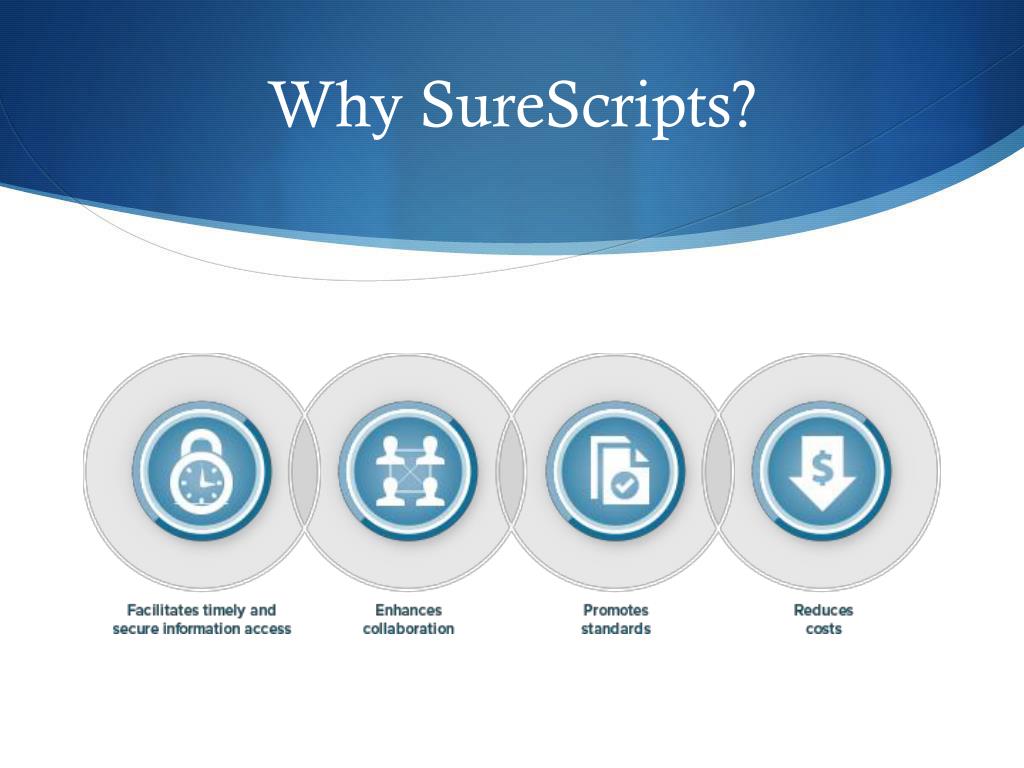 Why SureScripts?

$

Facilitates timely and secure information access

Enhances collaboration

Promotes standards

Reduces costs